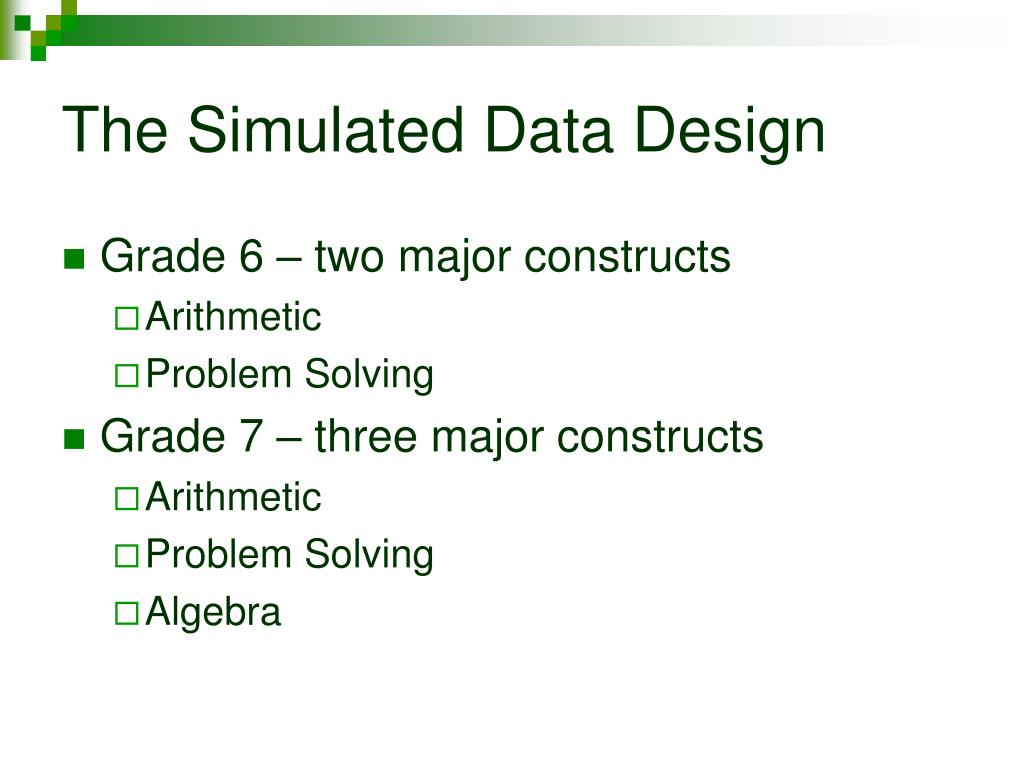 The Simulated Data Design

Grade 6 – two major constructs

Arithmetic

Problem Solving

Grade 7 – three major constructs

Arithmetic

Problem Solving

Algebra